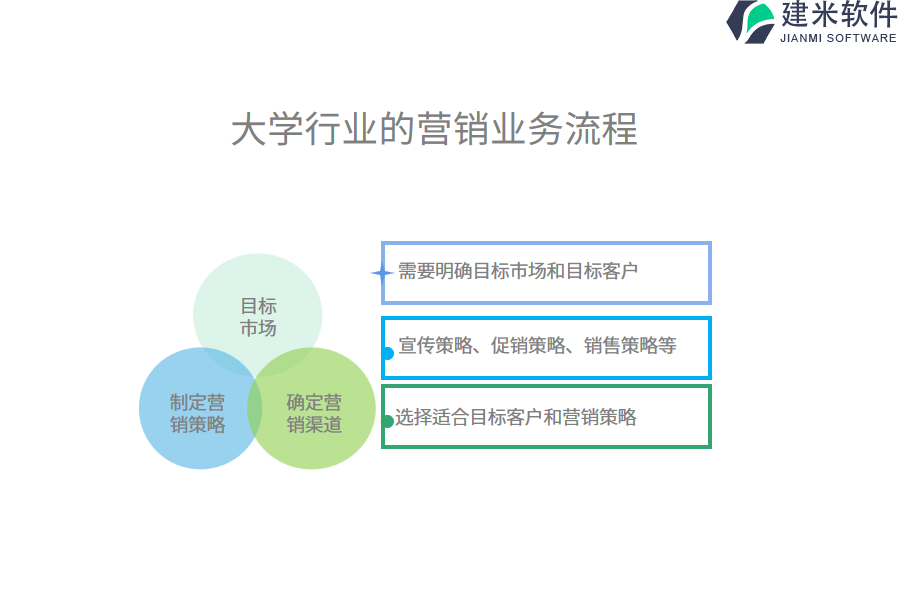 建米软件
JIANMI SOFTWARE

大学行业的营销业务流程

目标市场

制定营销策略

确定营销渠道

需要明确目标市场和目标客户

宣传策略、促销策略、销售策略等

选择适合目标客户和营销策略